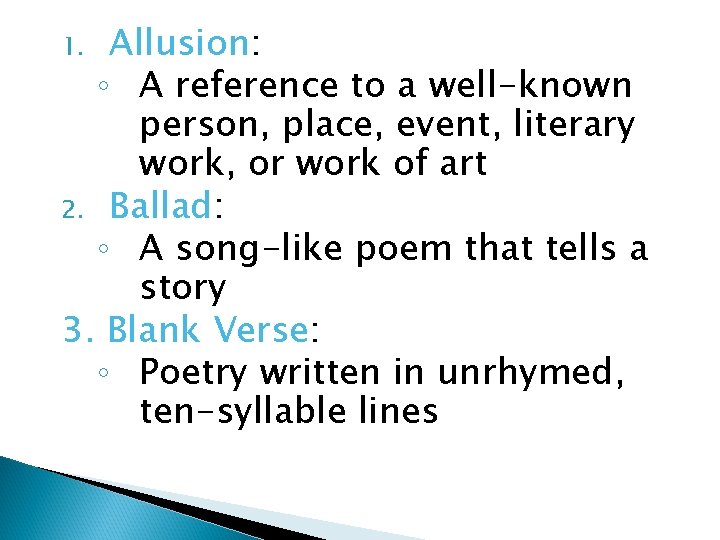 1. Allusion:
◦ A reference to a well-known person, place, event, literary work, or work of art
2. Ballad:
◦ A song-like poem that tells a story
3. Blank Verse:
◦ Poetry written in unrhymed, ten-syllable lines